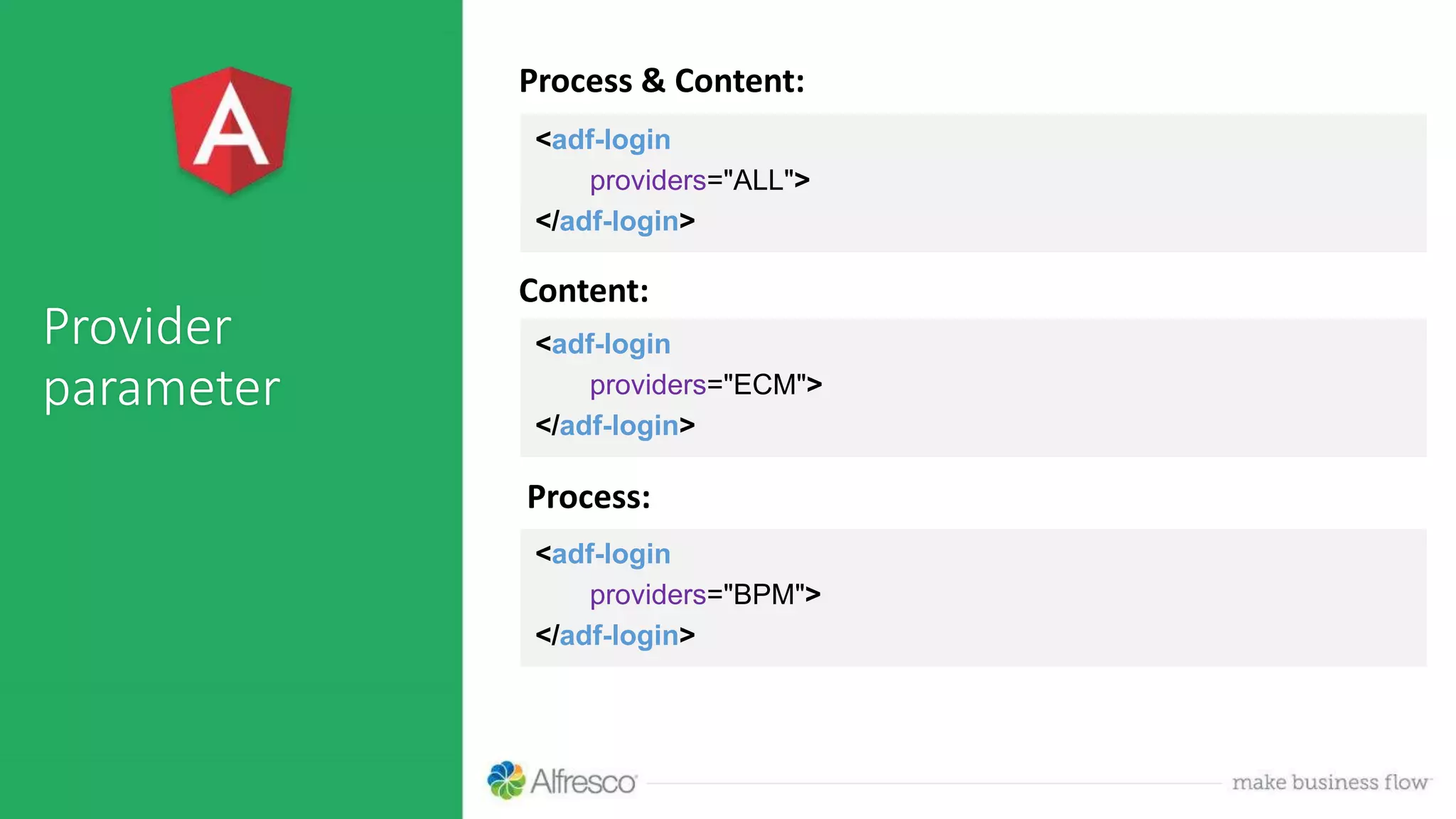 A

Provider parameter

Process & Content:

<adf-login
providers="ALL">
</adf-login>

Content:

<adf-login
providers="ECM">
</adf-login>

Process:

<adf-login
providers="BPM">
</adf-login>

Alfresco

make business flow